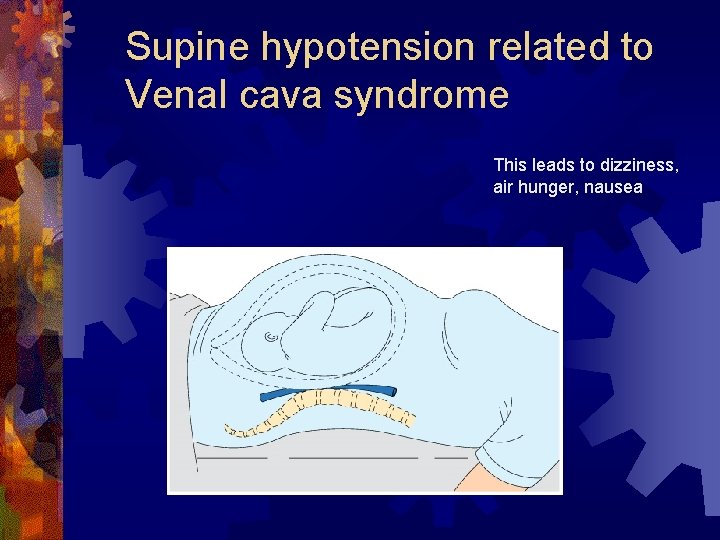 Supine hypotension related to Venal cava syndrome

This leads to dizziness, air hunger, nausea